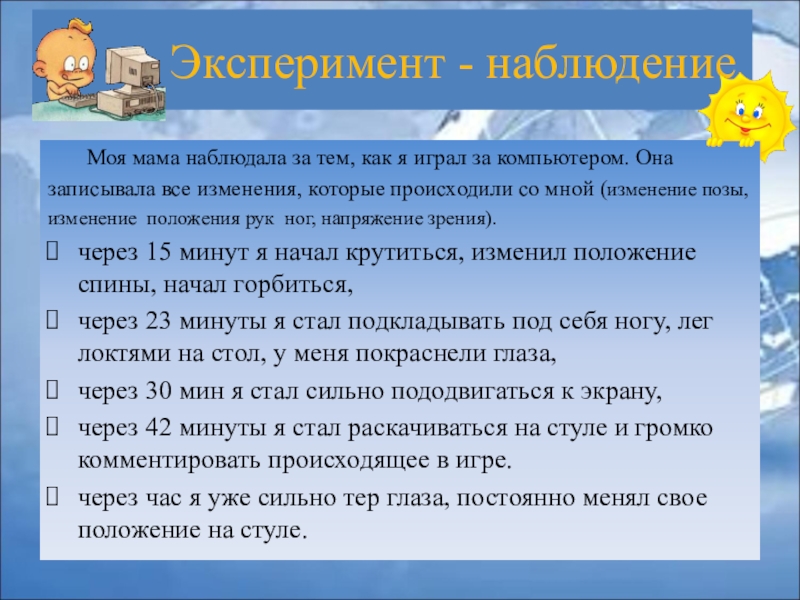 Эксперимент - наблюдение

Моя мама наблюдала за тем, как я играл за компьютером. Она записывала все изменения, которые происходили со мной (изменение позы, изменение положения рук ног, напряжение зрения).

 через 15 минут я начал крутиться, изменил положение спины, начал горбиться,
 через 23 минуты я стал подкладывать под себя ногу, лег локтями на стол, у меня покраснели глаза,
 через 30 мин я стал сильно пододвигаться к экрану,
 через 42 минуты я стал раскачиваться на стуле и громко комментировать происходящее в игре.
 через час я уже сильно тер глаза, постоянно менял свое положение на стуле.